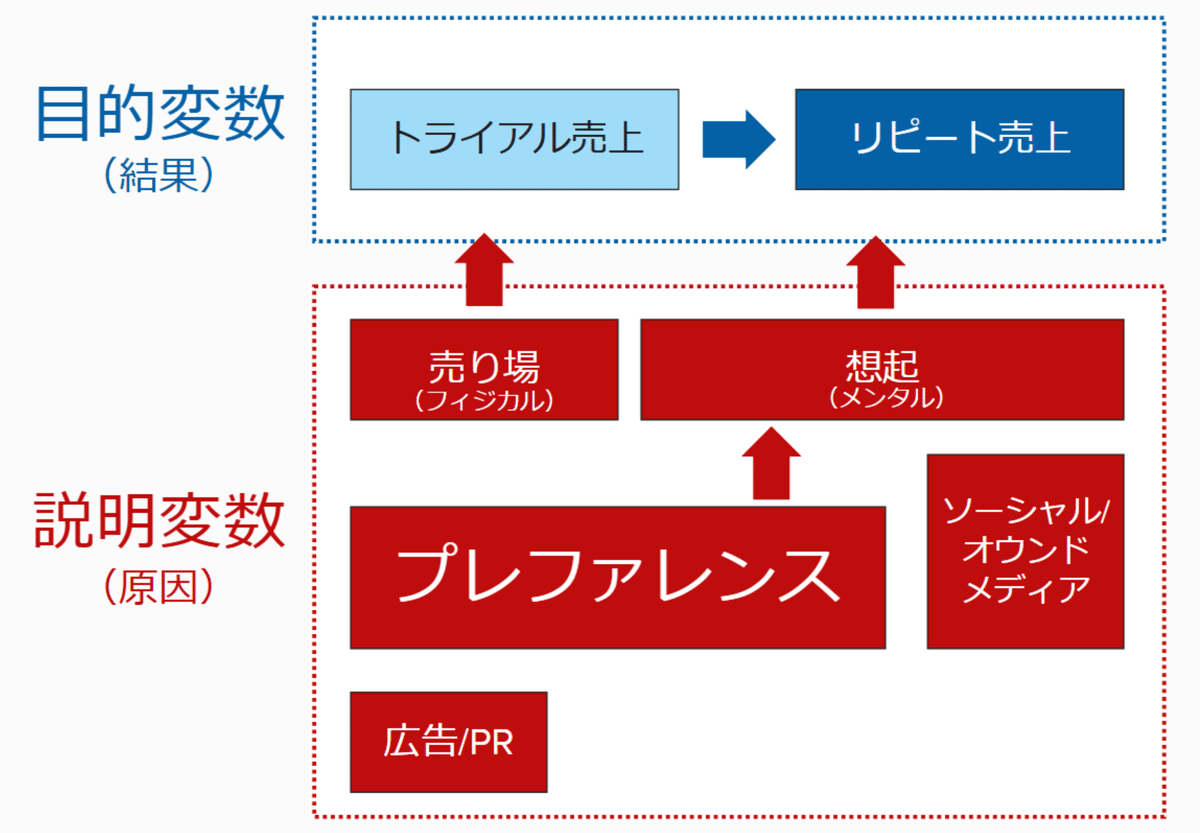 目的変数
（結果）

トライアル売上

リピート売上

説明変数
（原因）

売り場
（フィジカル）

想起
（メンタル）

プレファレンス

ソーシャル/
オウンド
メディア

広告/PR